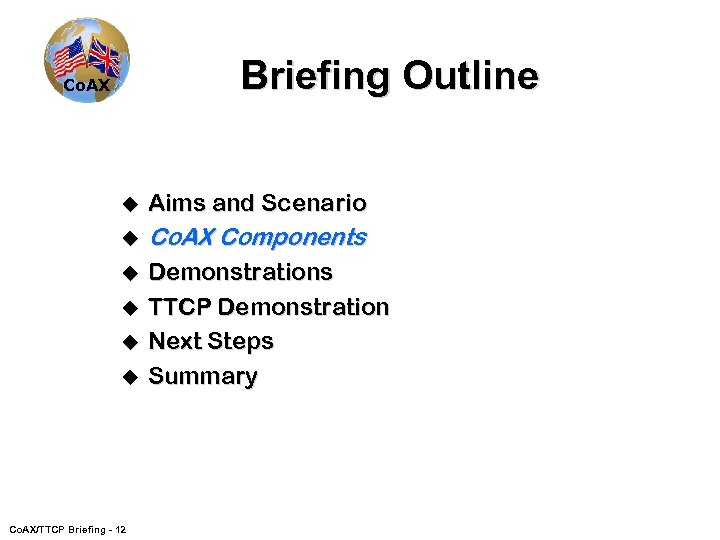 CoAX

Briefing Outline

◆ Aims and Scenario
◆ CoAX Components
◆ Demonstrations
◆ TTCP Demonstration
◆ Next Steps
◆ Summary

CoAX/TTCP Briefing - 12